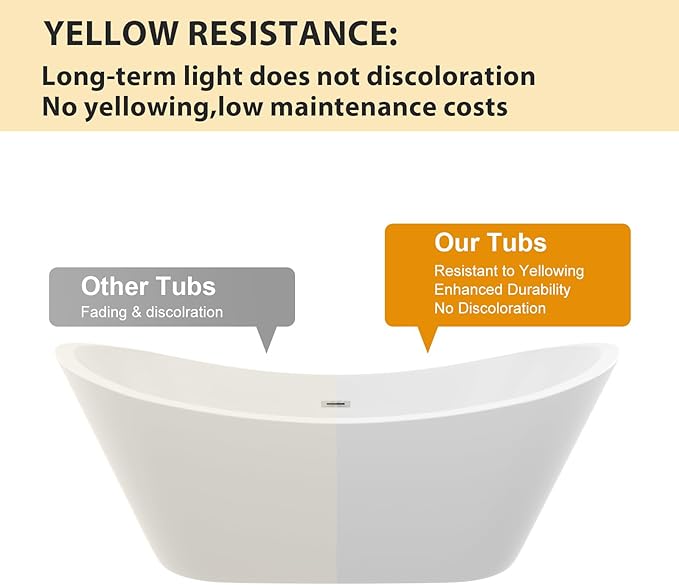 YELLOW RESISTANCE:
Long-term light does not discoloration
No yellowing,low maintenance costs

Other Tubs
Fading & discolration

Our Tubs
Resistant to Yellowing
Enhanced Durability
No Discoloration